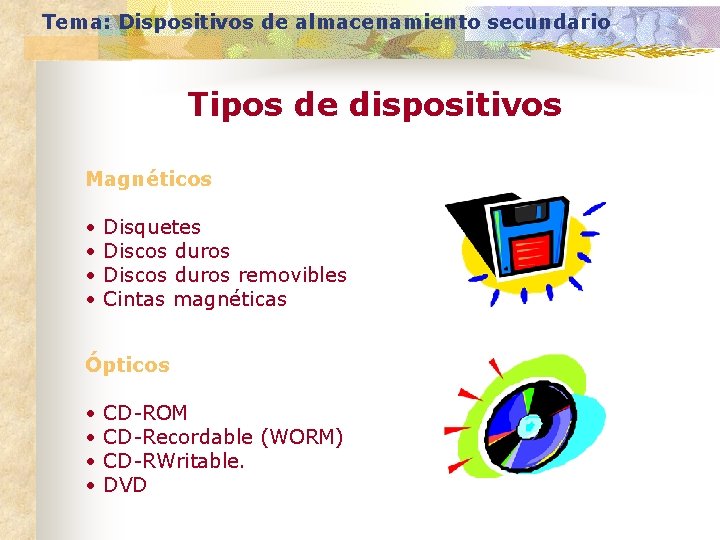 Tema: Dispositivos de almacenamiento secundario

Tipos de dispositivos

Magnéticos

• Disquetes
• Discos duros
• Discos duros removibles
• Cintas magnéticas

Ópticos

• CD-ROM
• CD-Recordable (WORM)
• CD-RWritable.
• DVD